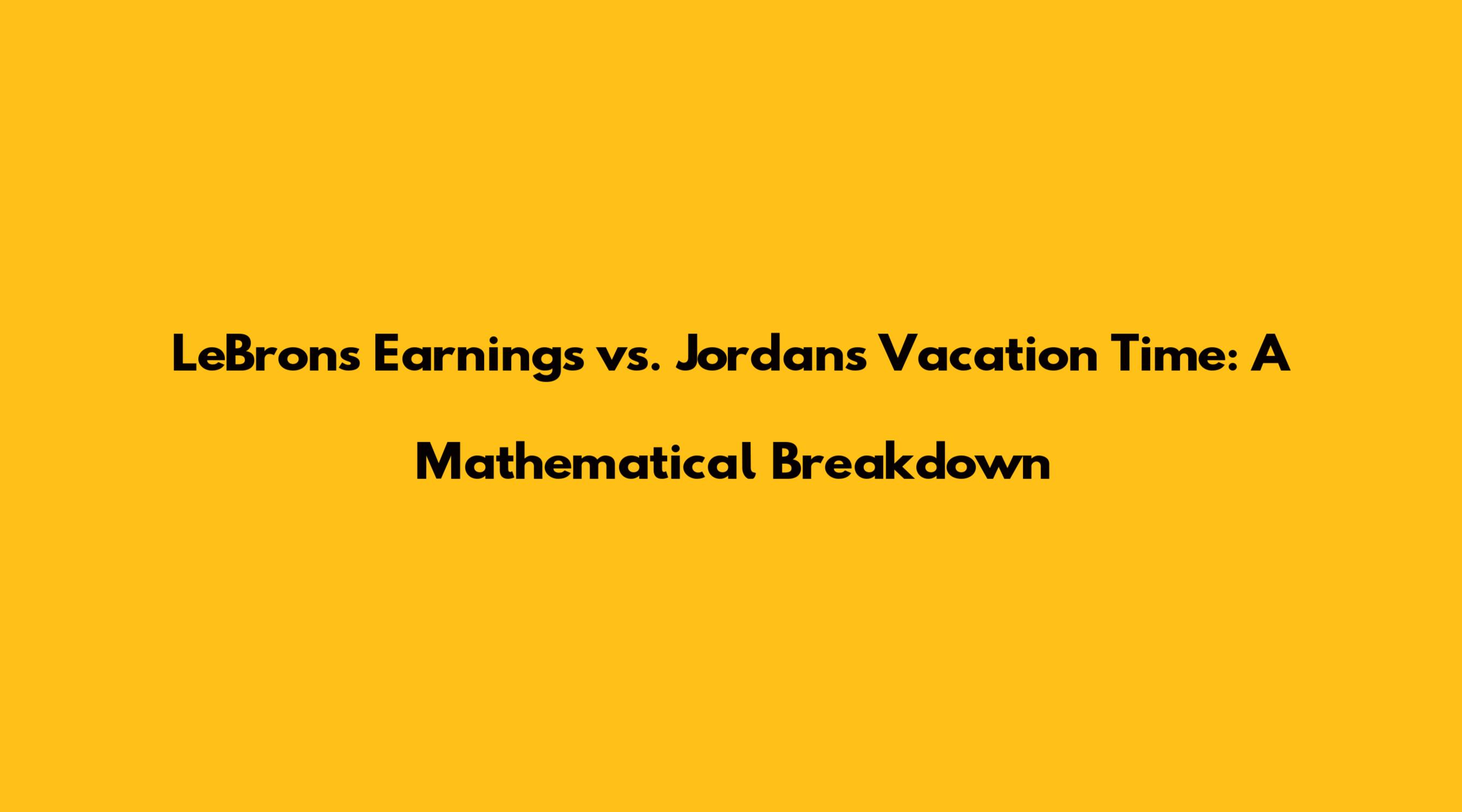 LeBrons Earnings vs. Jordans Vacation Time: A Mathematical Breakdown